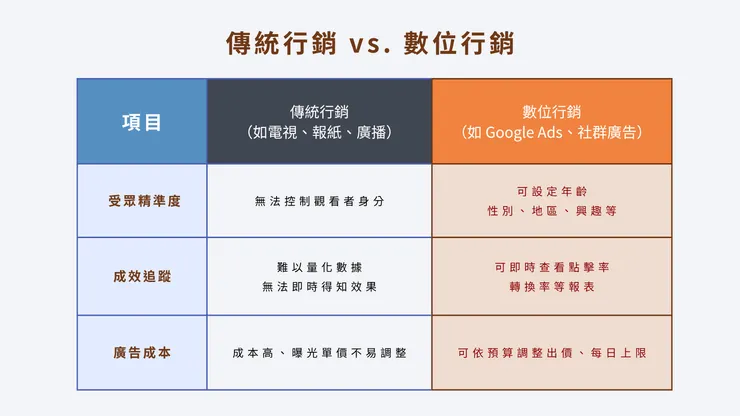 傳統行銷 vs. 數位行銷

| 項目 | 傳統行銷（如電視、報紙、廣播） | 數位行銷（如 Google Ads、社群廣告） |
|---|---|---|
| 受眾精準度 | 無法控制觀看者身分 | 可設定年齡 性別、地區、興趣等 |
| 成效追蹤 | 難以量化數據 無法即時得知效果 | 可即時查看點擊率 轉換率等報表 |
| 廣告成本 | 成本高、曝光單價不易調整 | 可依預算調整出價、每日上限 |